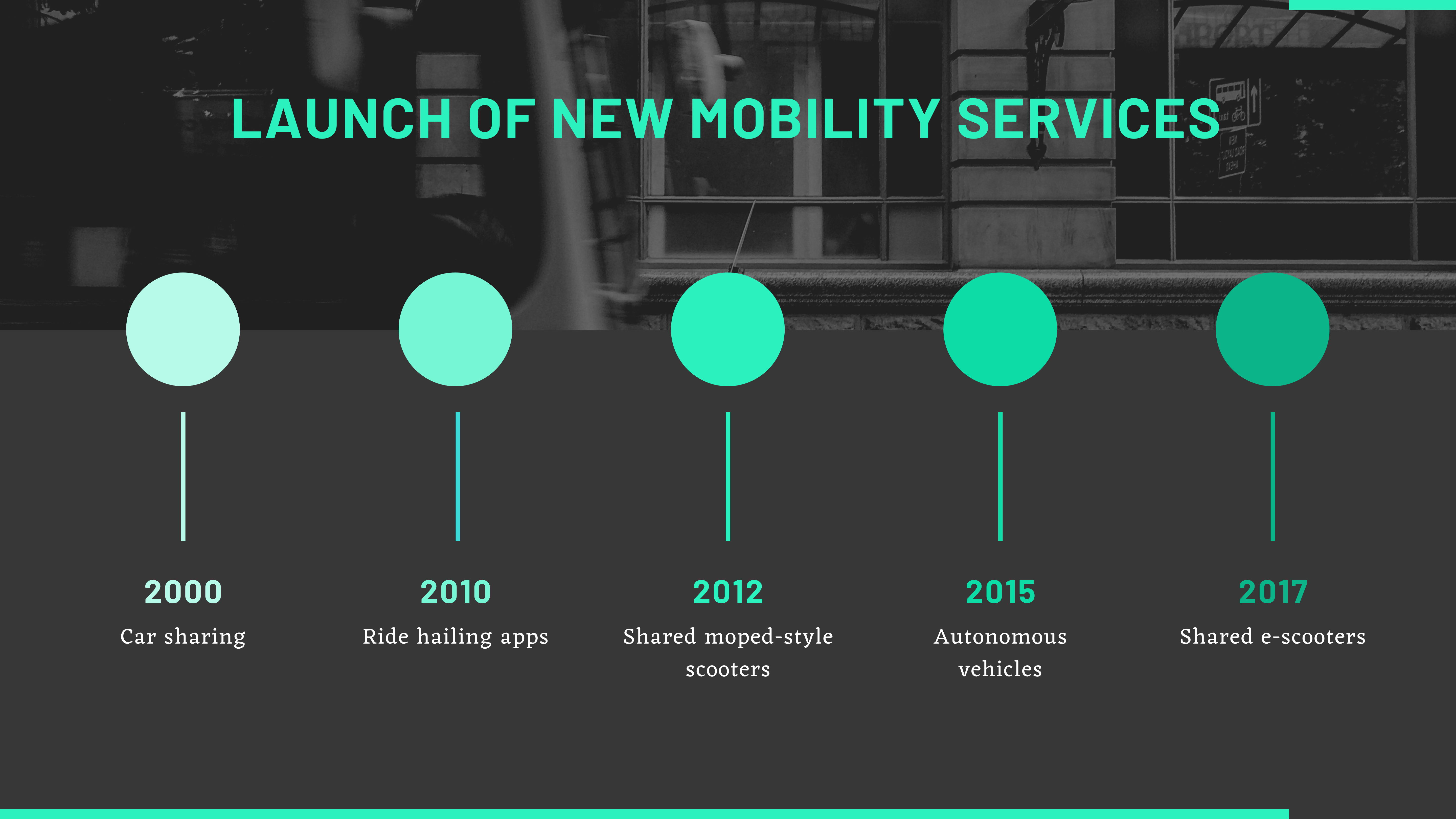 LAUNCH OF NEW MOBILITY SERVICES

2000
Car sharing

2010
Ride hailing apps

2012
Shared moped-style scooters

2015
Autonomous vehicles

2017
Shared e-scooters